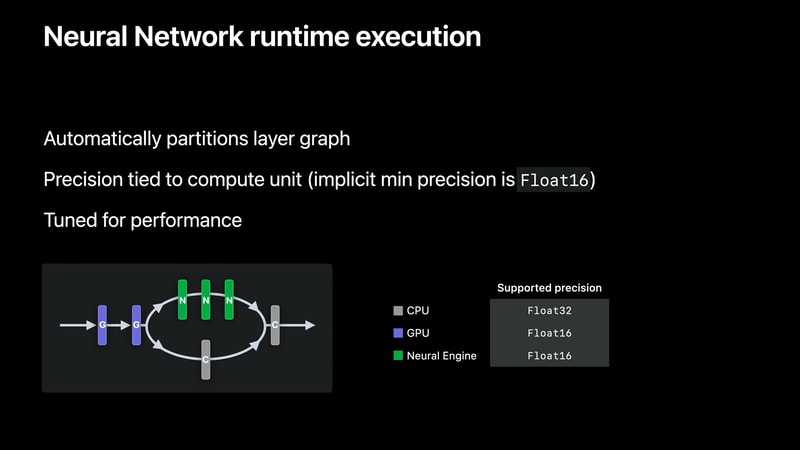 Neural Network runtime execution

Automatically partitions layer graph

Precision tied to compute unit (implicit min precision is Float16)

Tuned for performance

G G N N N C C

| | Supported precision |
|---|---|
| CPU | Float32 |
| GPU | Float16 |
| Neural Engine | Float16 |